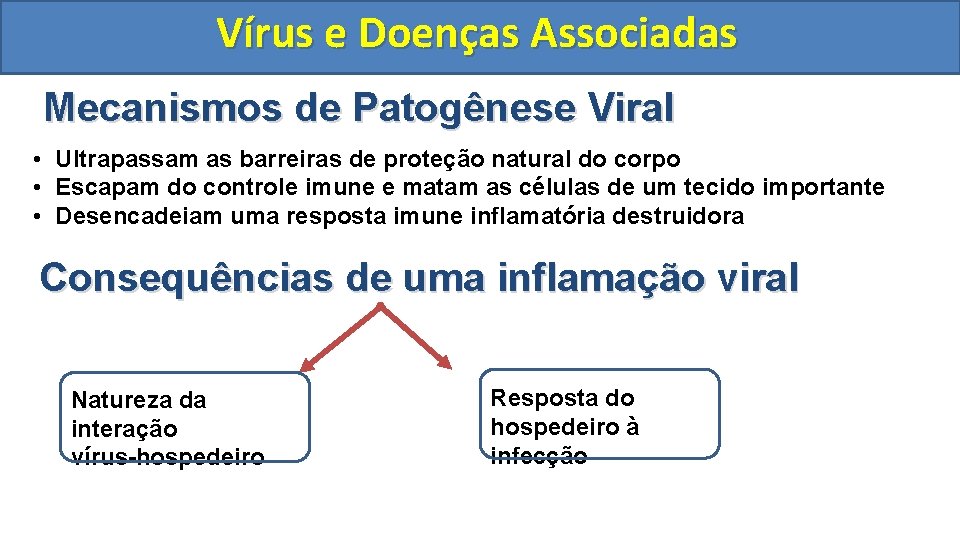 Vírus e Doenças Associadas

Mecanismos de Patogênese Viral

• Ultrapassam as barreiras de proteção natural do corpo
• Escapam do controle imune e matam as células de um tecido importante
• Desencadeiam uma resposta imune inflamatória destruidora

Consequências de uma inflamação viral

Natureza da interação vírus-hospedeiro

Resposta do hospedeiro à infecção